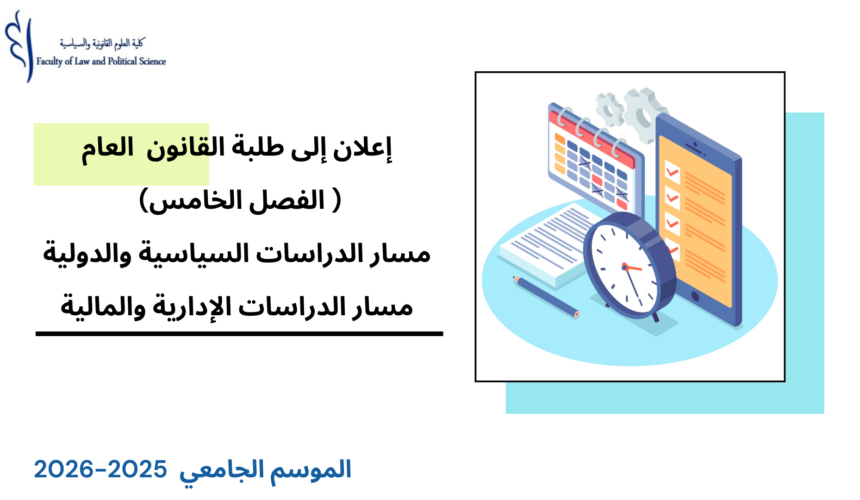 كلية العلوم القانونية والسياسية
Faculty of Law and Political Science

إعلان إلى طلبة القانون العام
( الفصل الخامس)
مسار الدراسات السياسية والدولية
مسار الدراسات الإدارية والمالية

الموسم الجامعي 2025-2026